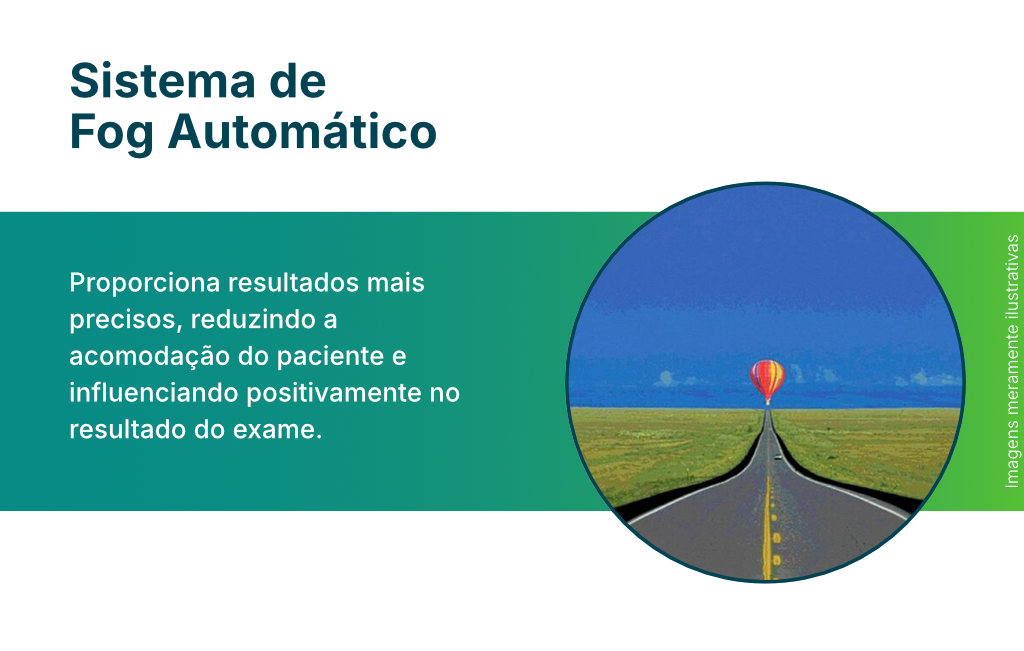 Sistema de
Fog Automático

Proporciona resultados mais precisos, reduzindo a acomodação do paciente e influenciando positivamente no resultado do exame.

Imagens meramente ilustrativas